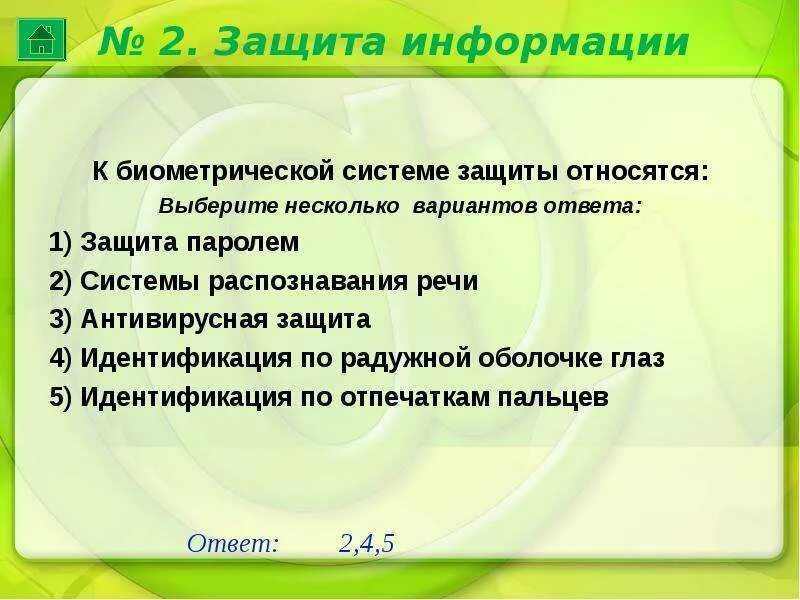 № 2. Защита информации

К биометрической системе защиты относятся:
Выберите несколько вариантов ответа:

1) Защита паролем
2) Системы распознавания речи
3) Антивирусная защита
4) Идентификация по радужной оболочке глаз
5) Идентификация по отпечаткам пальцев

Ответ: 2,4,5